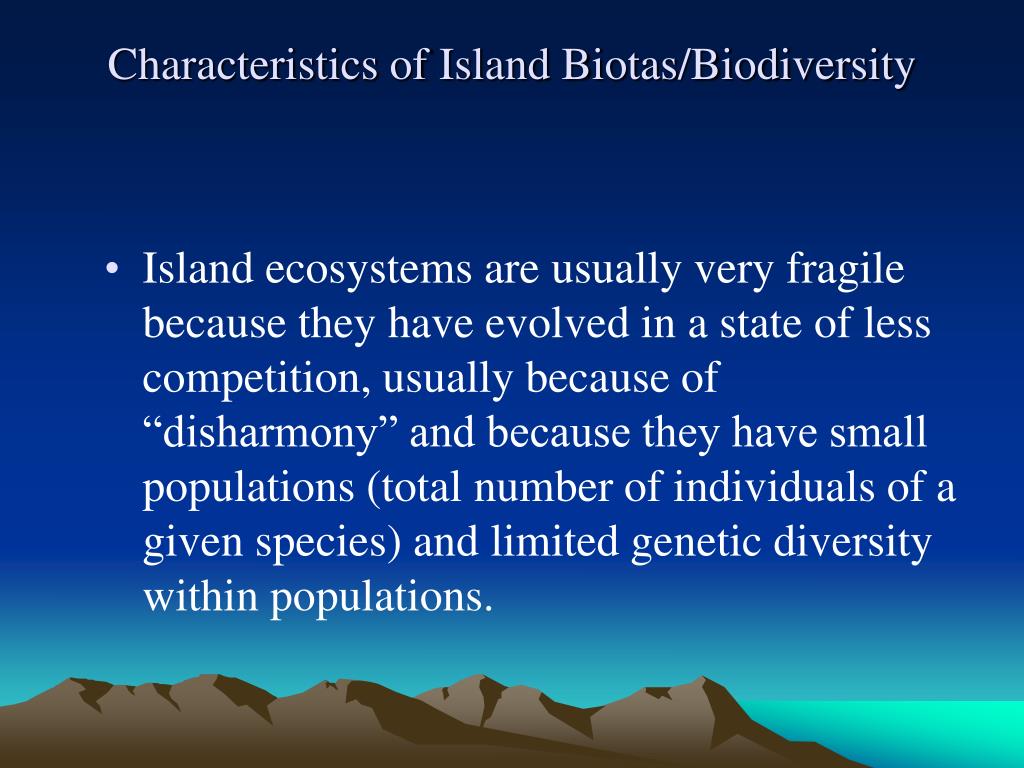 Characteristics of Island Biotas/Biodiversity

• Island ecosystems are usually very fragile because they have evolved in a state of less competition, usually because of “disharmony” and because they have small populations (total number of individuals of a given species) and limited genetic diversity within populations.